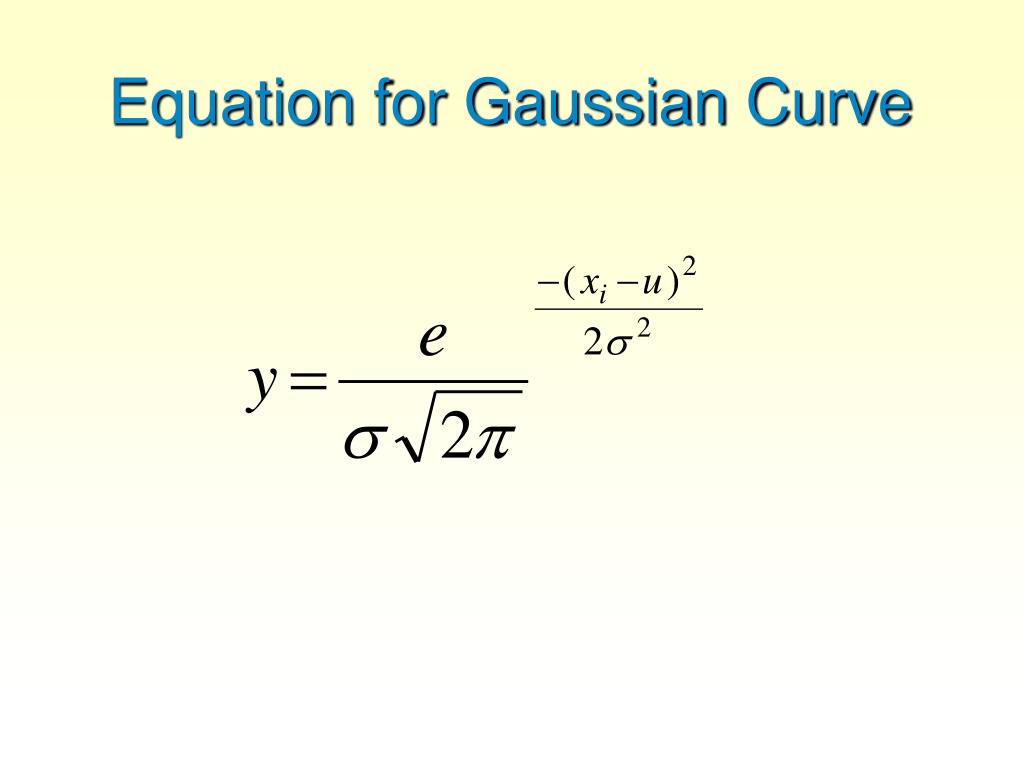 Equation for Gaussian Curve

$y = \frac{e^{\frac{-(x_i - u)^2}{2\sigma^2}}}{\sigma\sqrt{2\pi}}$